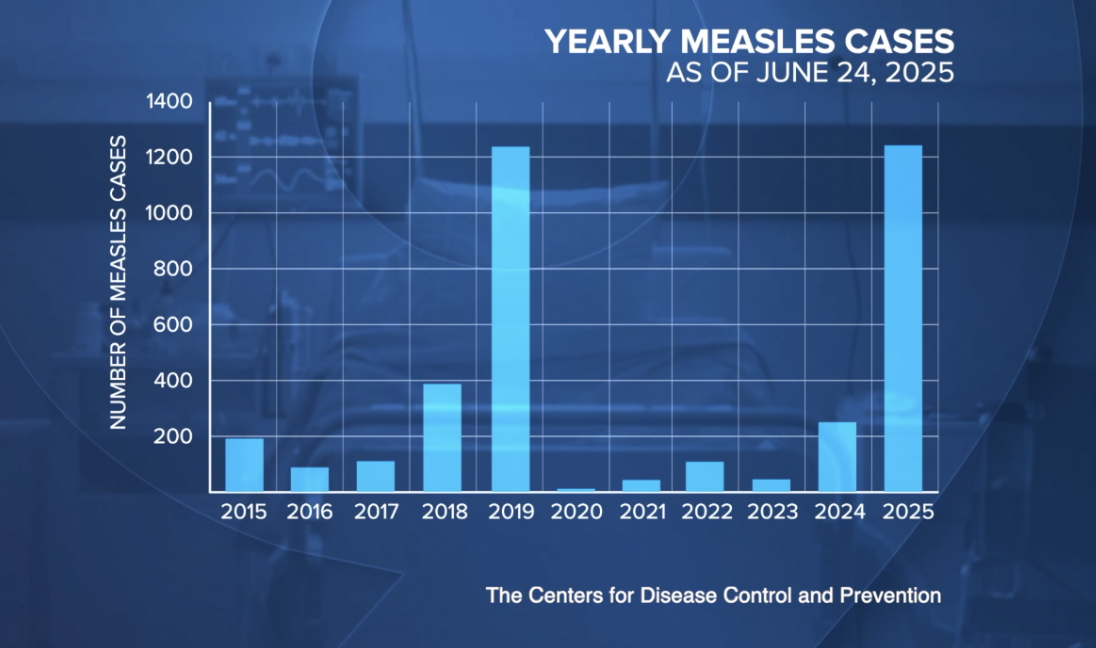 YEARLY MEASLES CASES
AS OF JUNE 24, 2025

NUMBER OF MEASLES CASES

1400
1200
1000
800
600
400
200

2015 2016 2017 2018 2019 2020 2021 2022 2023 2024 2025

The Centers for Disease Control and Prevention